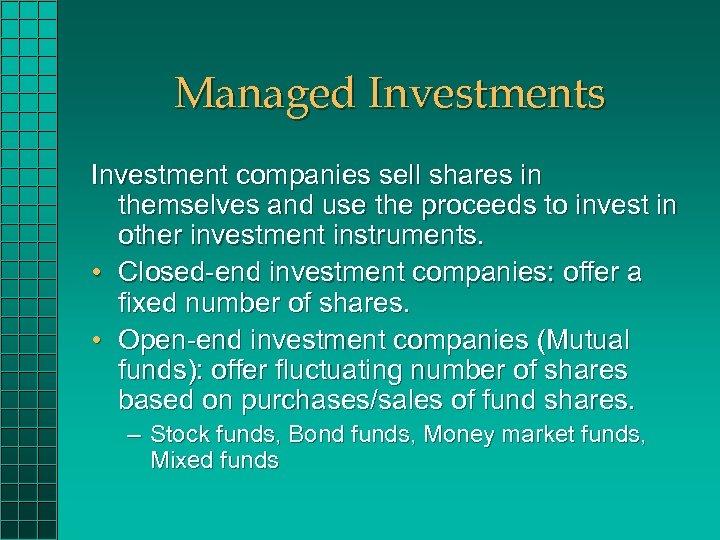 Managed Investments

Investment companies sell shares in themselves and use the proceeds to invest in other investment instruments.

• Closed-end investment companies: offer a fixed number of shares.

• Open-end investment companies (Mutual funds): offer fluctuating number of shares based on purchases/sales of fund shares.

– Stock funds, Bond funds, Money market funds, Mixed funds